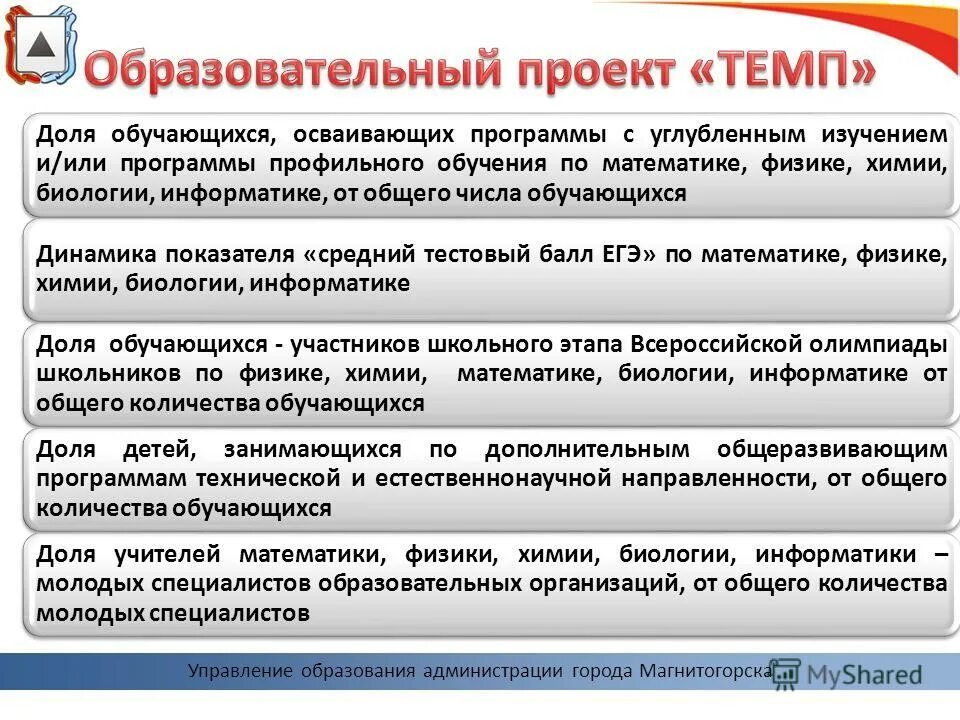 Образовательный проект «ТЕМП»

Доля обучающихся, осваивающих программы с углубленным изучением и/или программы профильного обучения по математике, физике, химии, биологии, информатике, от общего числа обучающихся

Динамика показателя «средний тестовый балл ЕГЭ» по математике, физике, химии, биологии, информатике

Доля обучающихся - участников школьного этапа Всероссийской олимпиады школьников по физике, химии, математике, биологии, информатике от общего количества обучающихся

Доля детей, занимающихся по дополнительным общеразвивающим программам технической и естественнонаучной направленности, от общего количества обучающихся

Доля учителей математики, физики, химии, биологии, информатики – молодых специалистов образовательных организаций, от общего количества молодых специалистов

Управление образования администрации города Магнитогорска

MyShared